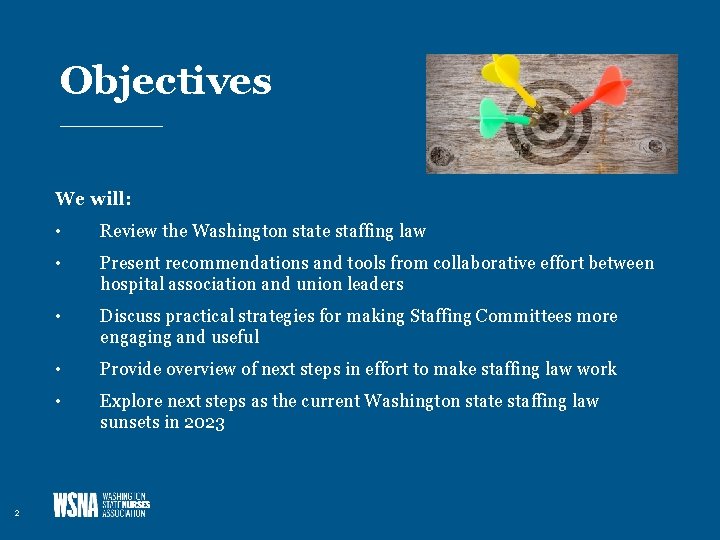 Objectives

We will:

• Review the Washington state staffing law

• Present recommendations and tools from collaborative effort between hospital association and union leaders

• Discuss practical strategies for making Staffing Committees more engaging and useful

• Provide overview of next steps in effort to make staffing law work

• Explore next steps as the current Washington state staffing law sunsets in 2023

2

WSNA WASHINGTON STATE NURSES ASSOCIATION